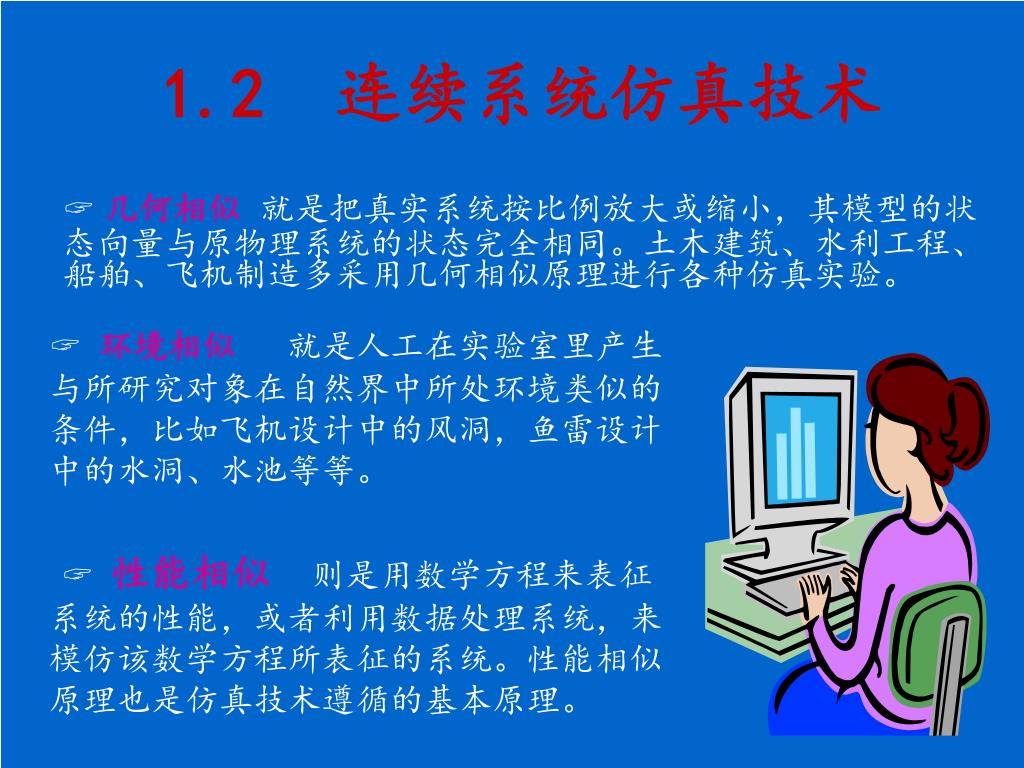 1.2　连续系统仿真技术

☞ 几何相似　就是把真实系统按比例放大或缩小，其模型的状态向量与原物理系统的状态完全相同。土木建筑、水利工程、船舶、飞机制造多采用几何相似原理进行各种仿真实验。

☞ 环境相似　　就是人工在实验室里产生与所研究对象在自然界中所处环境类似的条件，比如飞机设计中的风洞，鱼雷设计中的水洞、水池等等。

☞ 性能相似　则是用数学方程来表征系统的性能，或者利用数据处理系统，来模仿该数学方程所表征的系统。性能相似原理也是仿真技术遵循的基本原理。